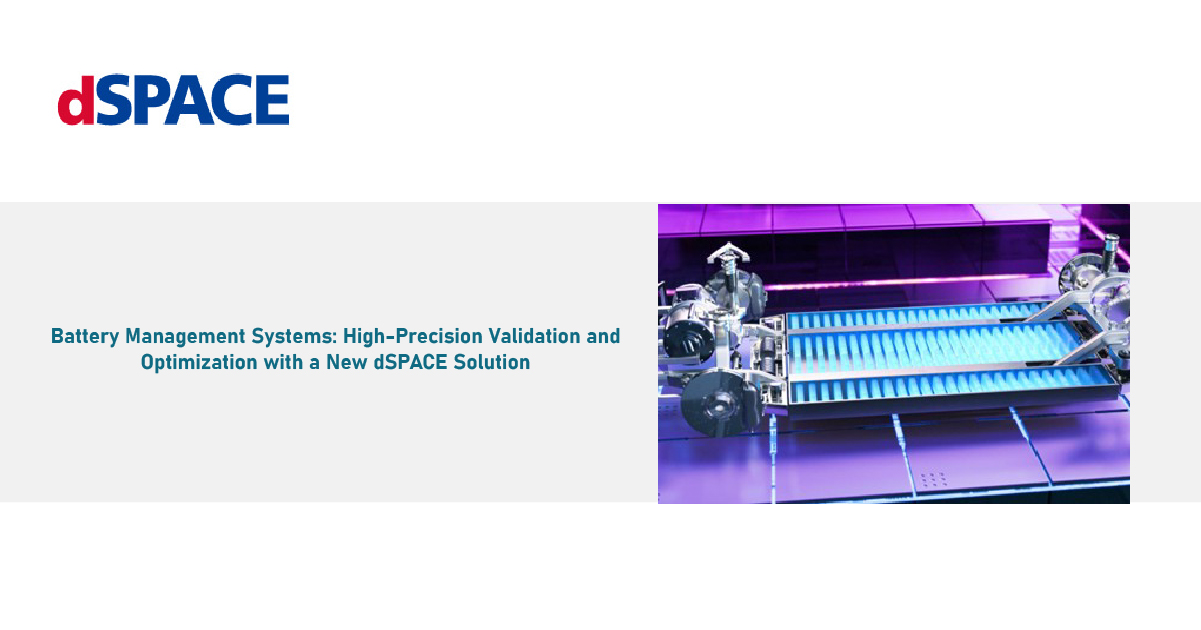 dSPACE

Battery Management Systems: High-Precision Validation and Optimization with a New dSPACE Solution